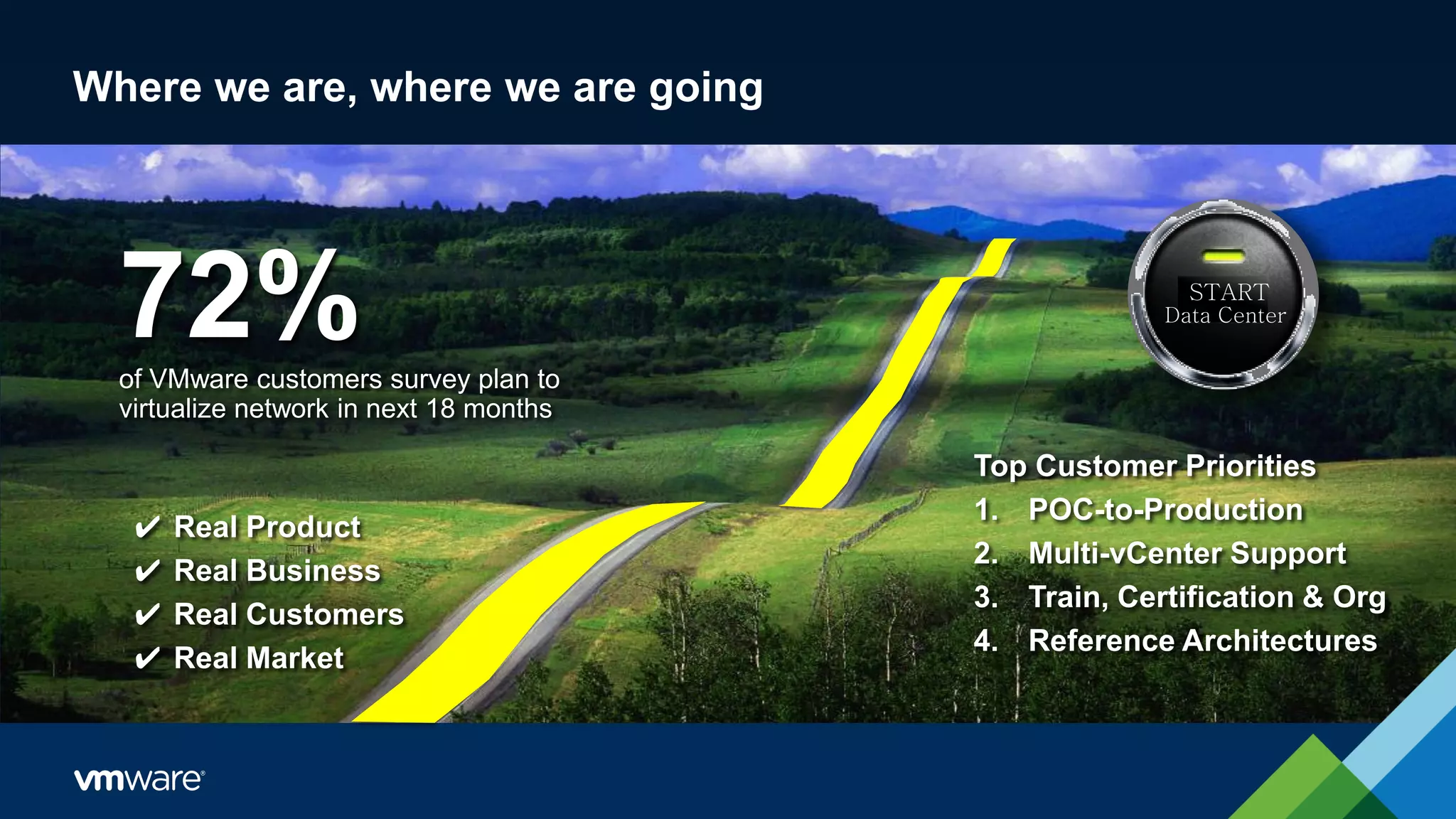 Where we are, where we are going

72%

of VMware customers survey plan to virtualize network in next 18 months

START
Data Center

✔ Real Product
✔ Real Business
✔ Real Customers
✔ Real Market

Top Customer Priorities
1. POC-to-Production
2. Multi-vCenter Support
3. Train, Certification & Org
4. Reference Architectures

vmware®